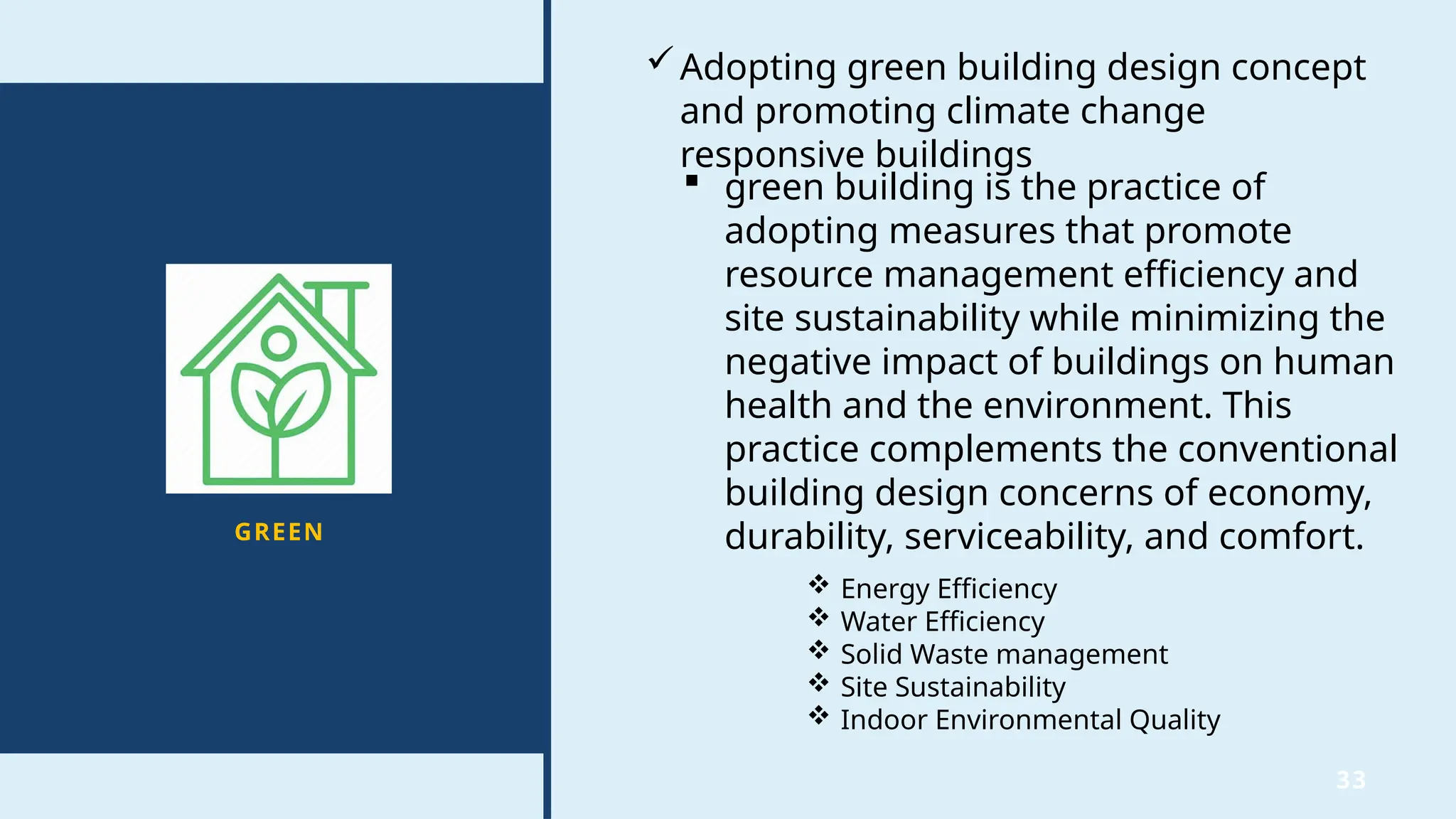 GREEN

✓ Adopting green building design concept and promoting climate change responsive buildings

▪ green building is the practice of adopting measures that promote resource management efficiency and site sustainability while minimizing the negative impact of buildings on human health and the environment. This practice complements the conventional building design concerns of economy, durability, serviceability, and comfort.

❖ Energy Efficiency
❖ Water Efficiency
❖ Solid Waste management
❖ Site Sustainability
❖ Indoor Environmental Quality

33